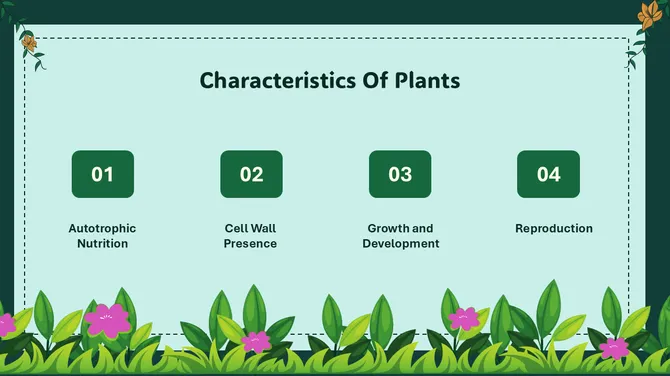 Characteristics Of Plants

01

Autotrophic Nutrition

02

Cell Wall Presence

03

Growth and Development

04

Reproduction